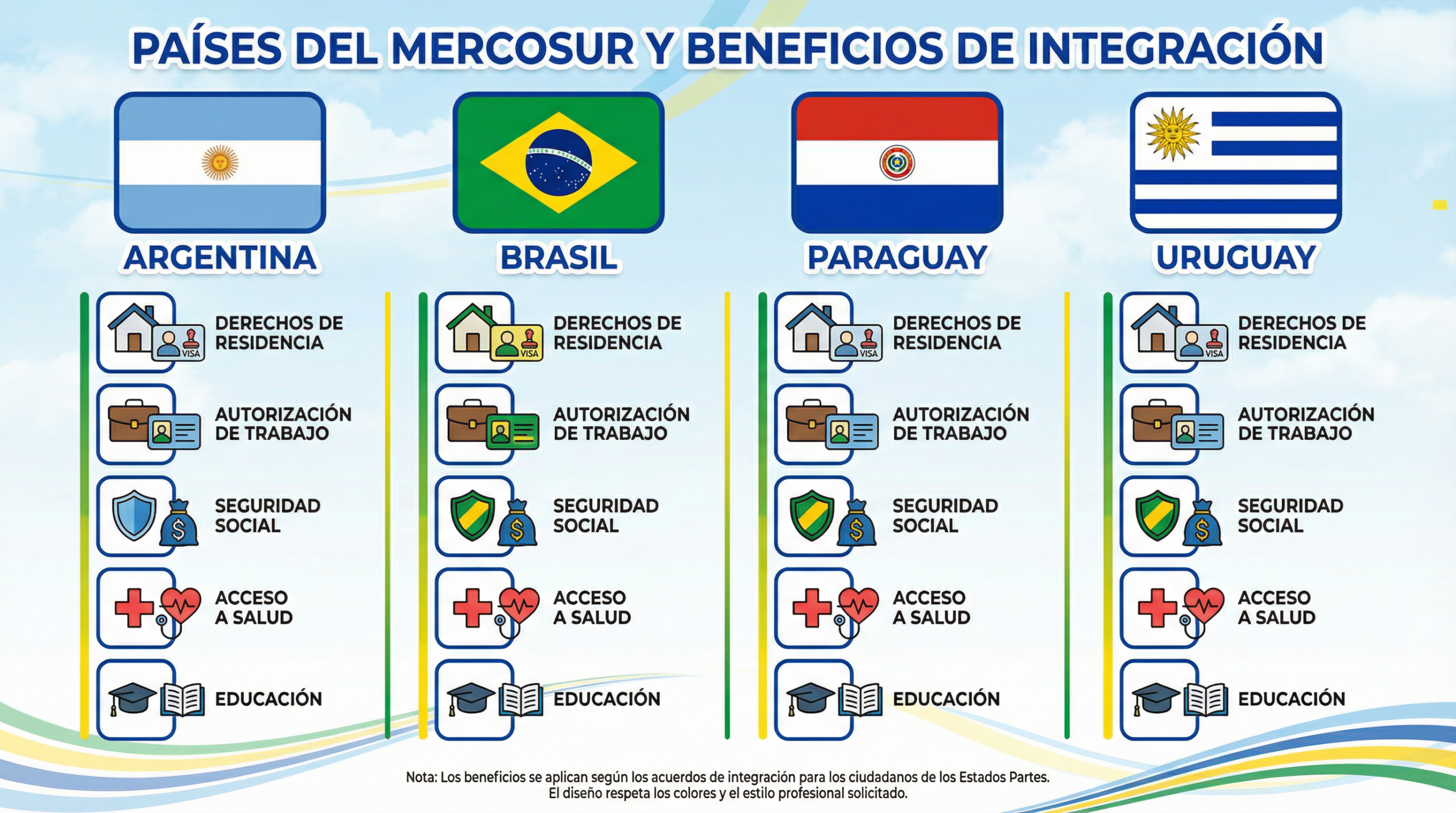 PAÍSES DEL MERCOSUR Y BENEFICIOS DE INTEGRACIÓN

ARGENTINA

VISA
DERECHOS DE RESIDENCIA

AUTORIZACIÓN DE TRABAJO

SEGURIDAD SOCIAL

ACCESO A SALUD

EDUCACIÓN

BRASIL

VISA
DERECHOS DE RESIDENCIA

AUTORIZACIÓN DE TRABAJO

SEGURIDAD SOCIAL

ACCESO A SALUD

EDUCACIÓN

PARAGUAY

VISA
DERECHOS DE RESIDENCIA

AUTORIZACIÓN DE TRABAJO

SEGURIDAD SOCIAL

ACCESO A SALUD

EDUCACIÓN

URUGUAY

VISA
DERECHOS DE RESIDENCIA

AUTORIZACIÓN DE TRABAJO

SEGURIDAD SOCIAL

ACCESO A SALUD

EDUCACIÓN

Nota: Los beneficios se aplican según los acuerdos de integración para los ciudadanos de los Estados Partes.
El diseño respeta los colores y el estilo profesional solicitado.